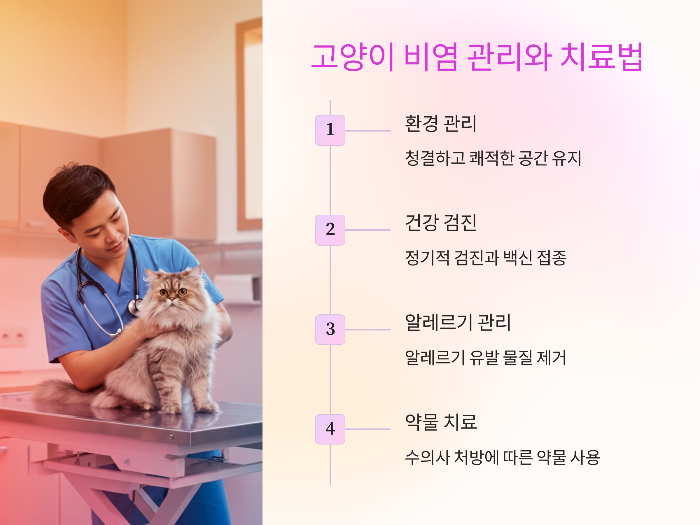 고양이 비염 관리와 치료법

1
환경 관리
청결하고 쾌적한 공간 유지

2
건강 검진
정기적 검진과 백신 접종

3
알레르기 관리
알레르기 유발 물질 제거

4
약물 치료
수의사 처방에 따른 약물 사용